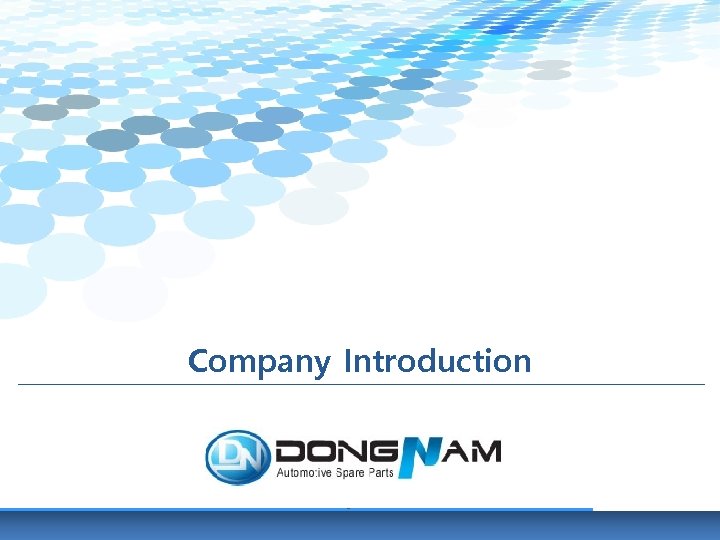 Company Introduction

DN DONGNAM
Automotive Spare Parts